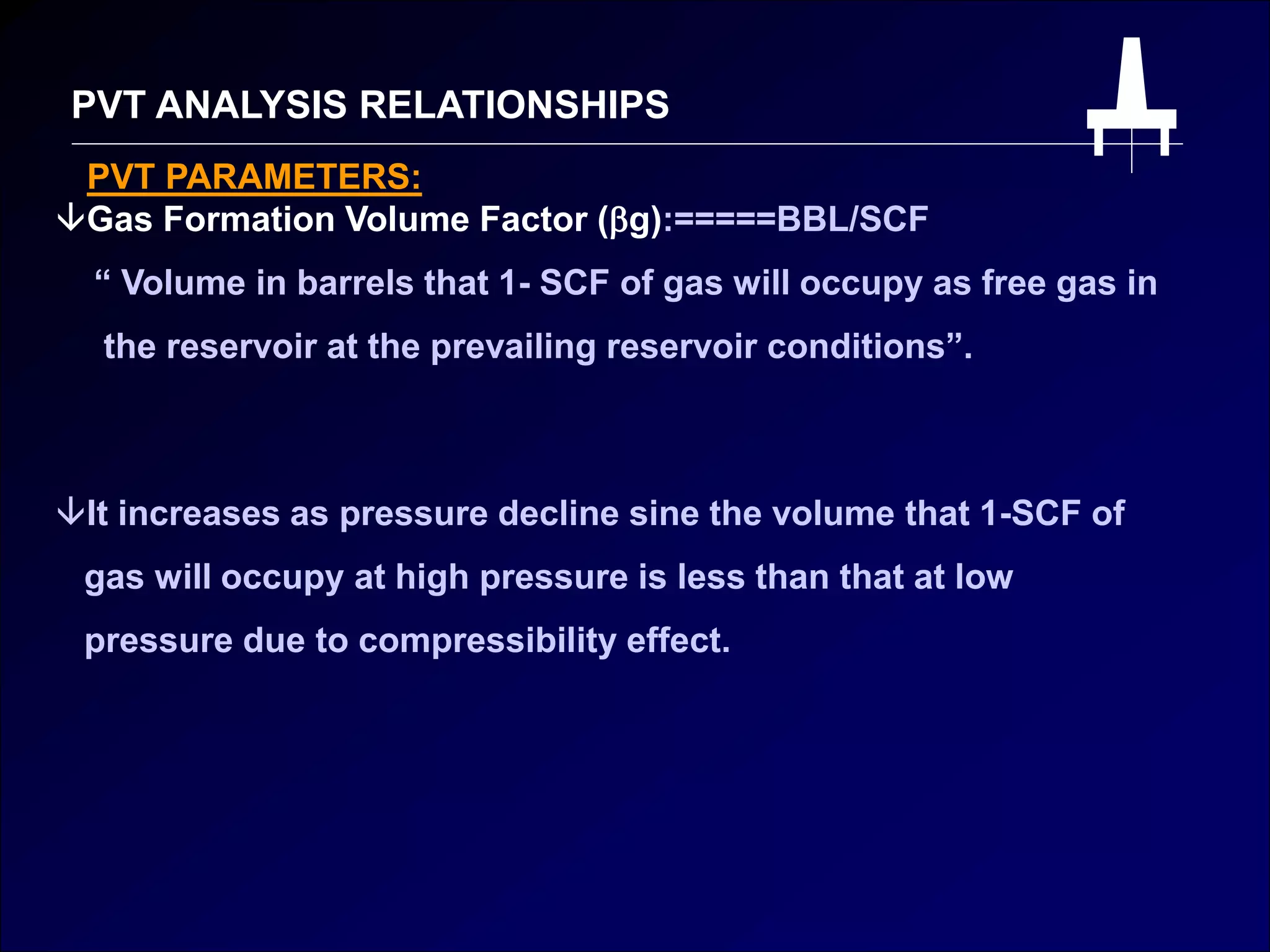 PVT ANALYSIS RELATIONSHIPS

PVT PARAMETERS:

↓Gas Formation Volume Factor (βg):=====BBL/SCF

“ Volume in barrels that 1- SCF of gas will occupy as free gas in the reservoir at the prevailing reservoir conditions”.

↓It increases as pressure decline sine the volume that 1-SCF of gas will occupy at high pressure is less than that at low pressure due to compressibility effect.